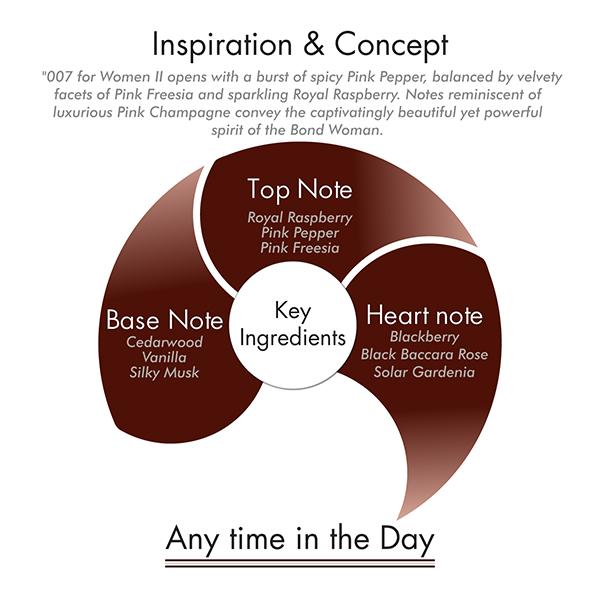 Inspiration & Concept

"007 for Women II opens with a burst of spicy Pink Pepper, balanced by velvety facets of Pink Freesia and sparkling Royal Raspberry. Notes reminiscent of luxurious Pink Champagne convey the captivatingly beautiful yet powerful spirit of the Bond Woman.

Top Note
Royal Raspberry
Pink Pepper
Pink Freesia

Base Note
Cedarwood
Vanilla
Silky Musk

Key Ingredients

Heart note
Blackberry
Black Baccara Rose
Solar Gardenia

Any time in the Day